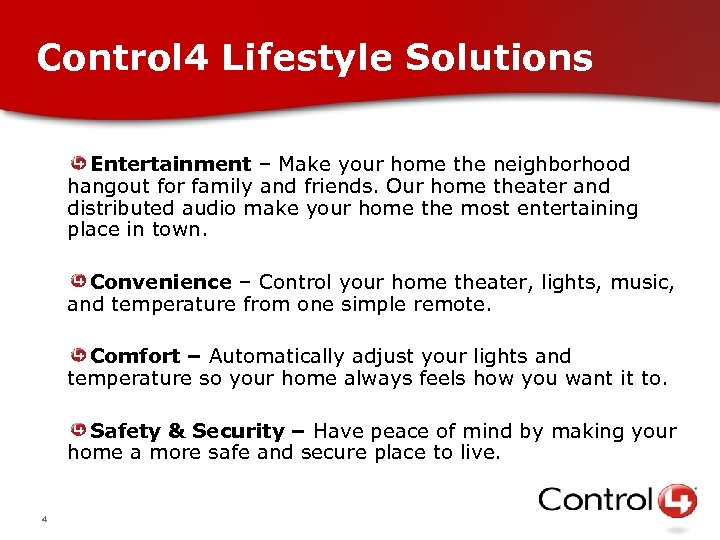 Control4 Lifestyle Solutions

Entertainment – Make your home the neighborhood hangout for family and friends. Our home theater and distributed audio make your home the most entertaining place in town.

Convenience – Control your home theater, lights, music, and temperature from one simple remote.

Comfort – Automatically adjust your lights and temperature so your home always feels how you want it to.

Safety & Security – Have peace of mind by making your home a more safe and secure place to live.

4

Control4